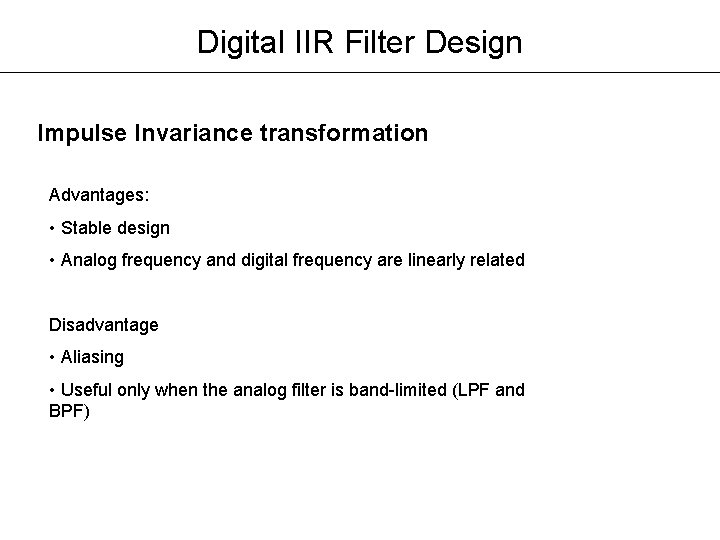 Digital IIR Filter Design

Impulse Invariance transformation

Advantages:

• Stable design

• Analog frequency and digital frequency are linearly related

Disadvantage

• Aliasing

• Useful only when the analog filter is band-limited (LPF and BPF)